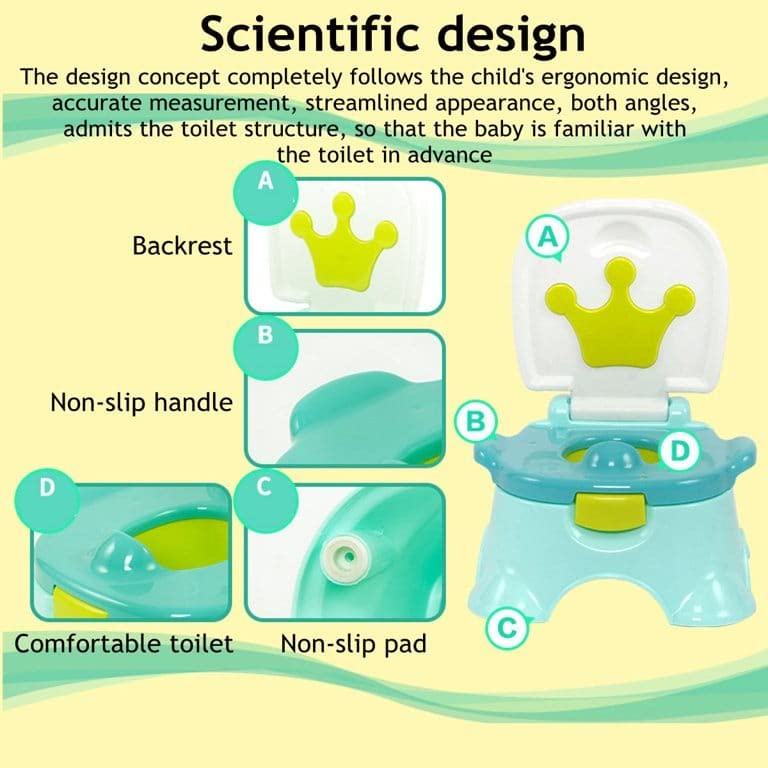 Scientific design

The design concept completely follows the child's ergonomic design, accurate measurement, streamlined appearance, both angles, admits the toilet structure, so that the baby is familiar with the toilet in advance

A

Backrest

B

Non-slip handle

D

C

Comfortable toilet

Non-slip pad

A

B

D

C